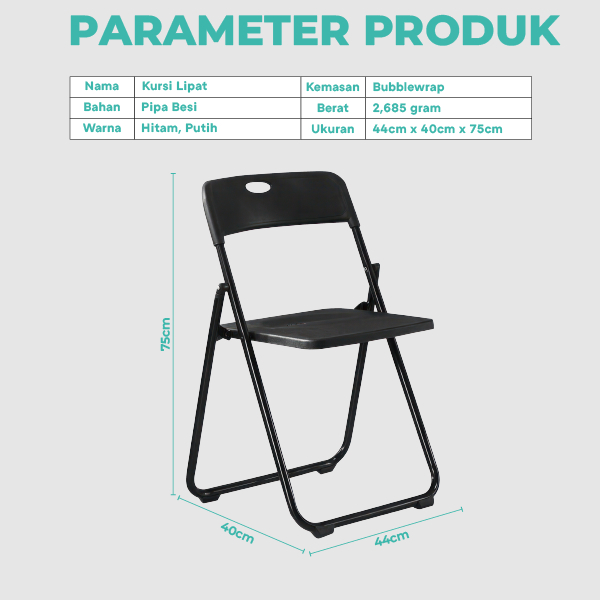 PARAMETER PRODUK

| Nama | Kursi Lipat | Kemasan | Bubblewrap |
|---|---|---|---|
| Bahan | Pipa Besi | Berat | 2,685 gram |
| Warna | Hitam, Putih | Ukuran | 44cm x 40cm x 75cm |

75cm

40cm

44cm